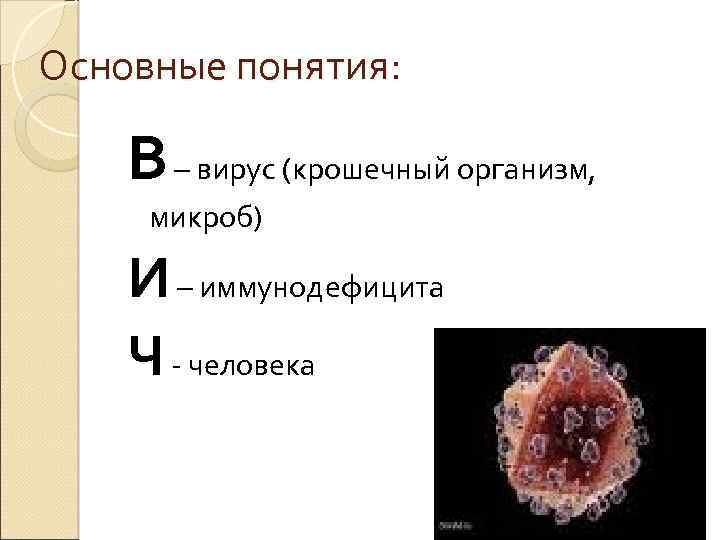 Основные понятия:

В – вирус (крошечный организм, микроб)

И – иммунодефицита

Ч - человека